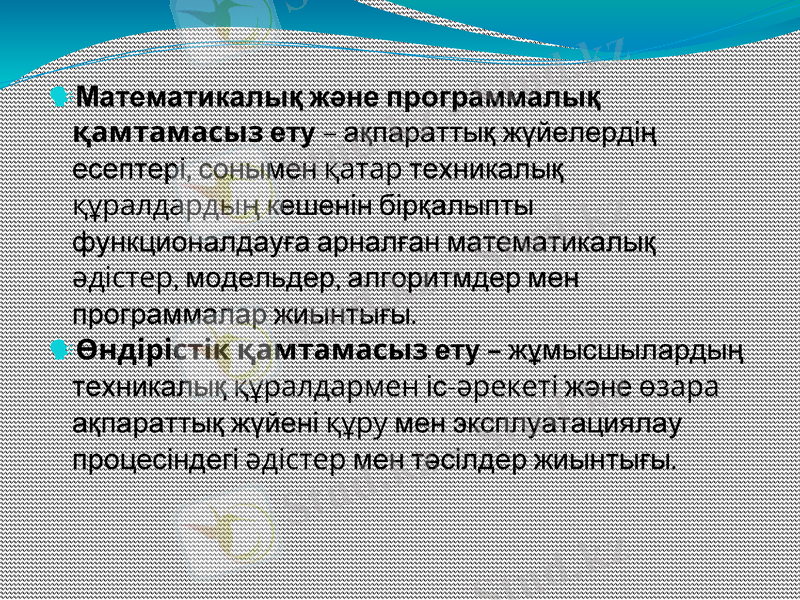 Математикалық және программалық қамтамасыз ету – ақпараттық жүйелердің есептері, сонымен қатар техникалық құралдардың кешенін бірқалыпты функционалдауға арналған математикалық әдістер, модельдер, алгоритмдер мен программалар жиынтығы.

Өндірістік қамтамасыз ету – жұмысшылардың техникалық құралдармен іс-әрекеті және өзара ақпараттық жүйені құру мен эксплуатациялау процесіндегі әдістер мен тәсілдер жиынтығы.